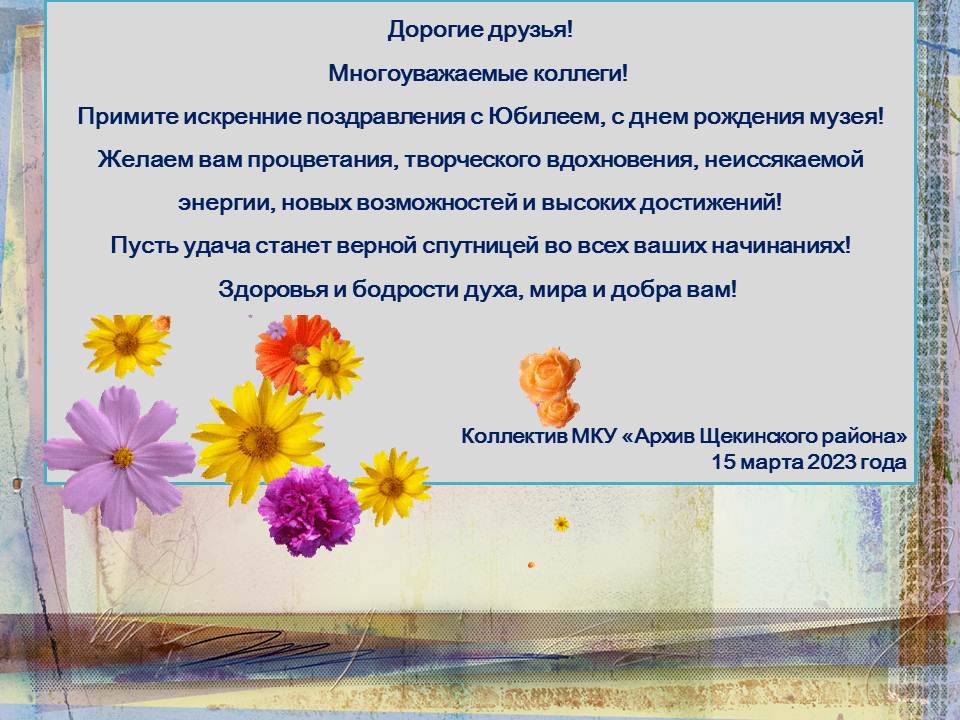 Дорогие друзья!
Многоуважаемые коллеги!
Примите искренние поздравления с Юбилеем, с днем рождения музея!
Желаем вам процветания, творческого вдохновения, неиссякаемой энергии, новых возможностей и высоких достижений!
Пусть удача станет верной спутницей во всех ваших начинаниях!
Здоровья и бодрости духа, мира и добра вам!

Коллектив МКУ «Архив Щекинского района»
15 марта 2023 года